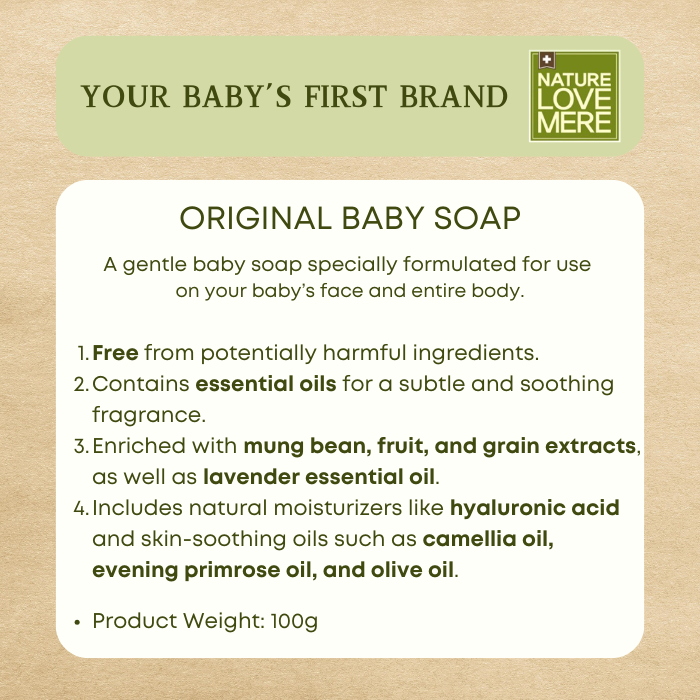 YOUR BABY'S FIRST BRAND

NATURE LOVE MERE

ORIGINAL BABY SOAP

A gentle baby soap specially formulated for use on your baby's face and entire body.

1. Free from potentially harmful ingredients.
2. Contains essential oils for a subtle and soothing fragrance.
3. Enriched with mung bean, fruit, and grain extracts, as well as lavender essential oil.
4. Includes natural moisturizers like hyaluronic acid and skin-soothing oils such as camellia oil, evening primrose oil, and olive oil.

• Product Weight: 100g